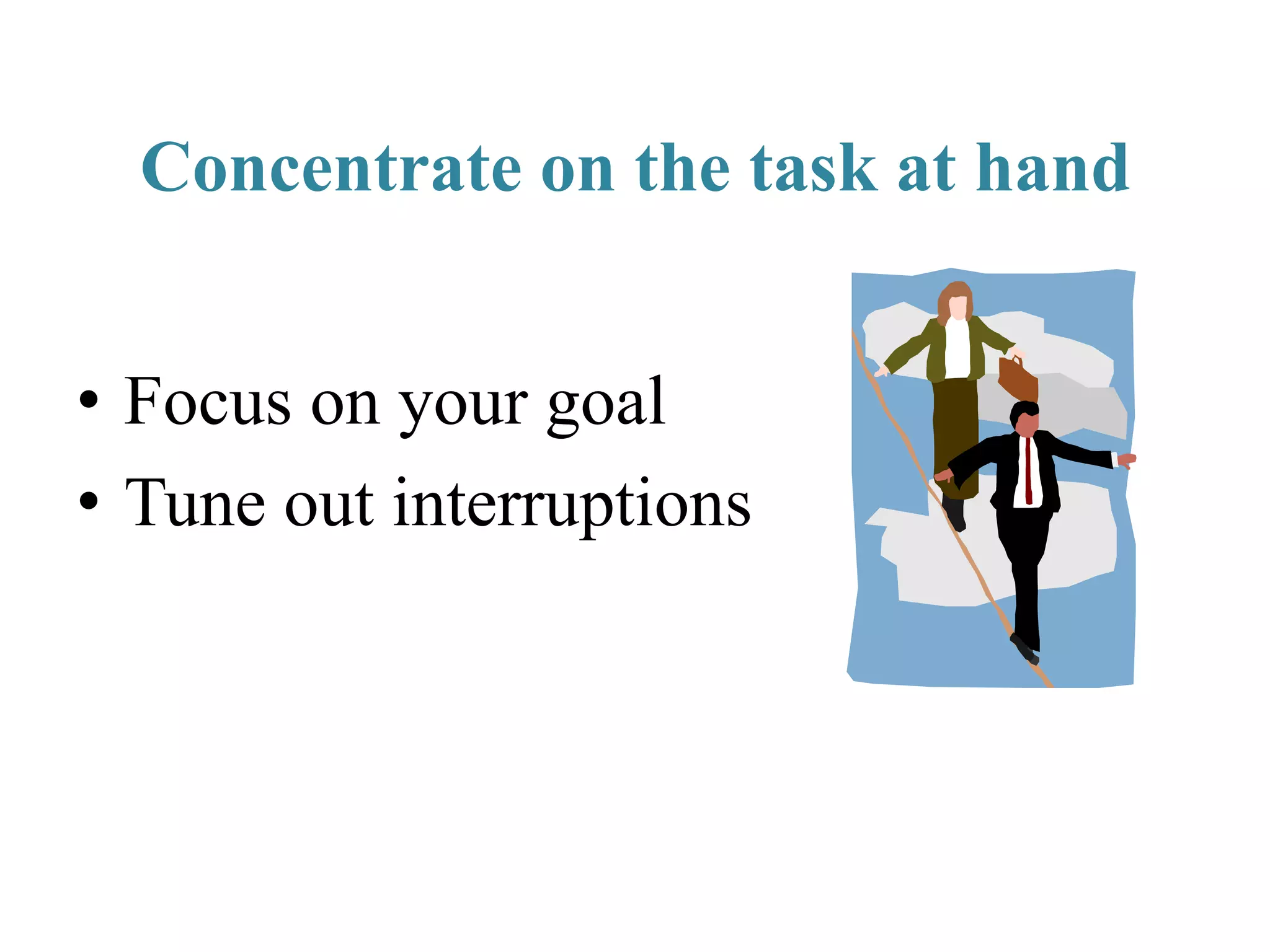 Concentrate on the task at hand

• Focus on your goal
• Tune out interruptions